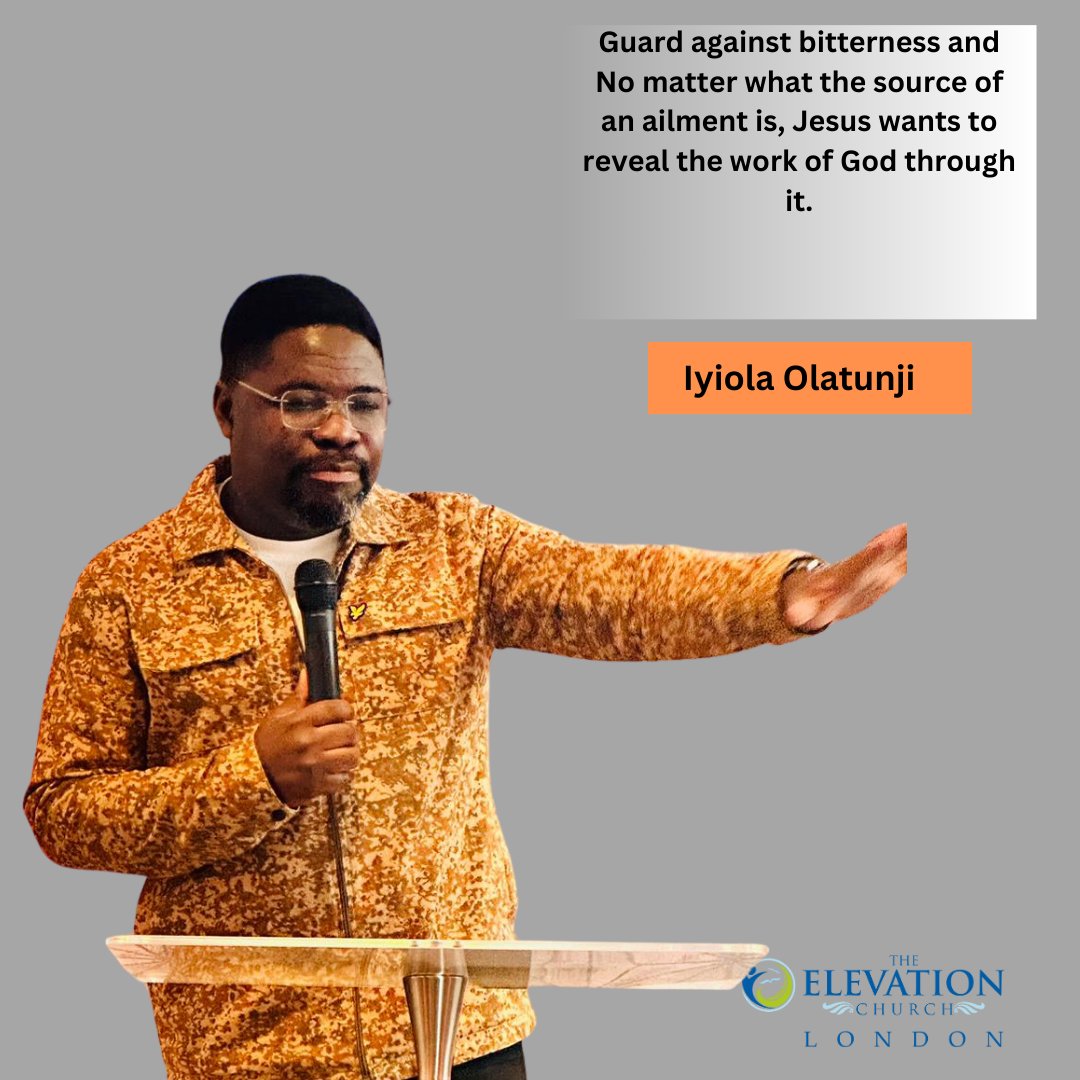 Guard against bitterness and No matter what the source of an ailment is, Jesus wants to reveal the work of God through it.

Iyiola Olatunji

THE
ELEVATION
CHURCH
LONDON